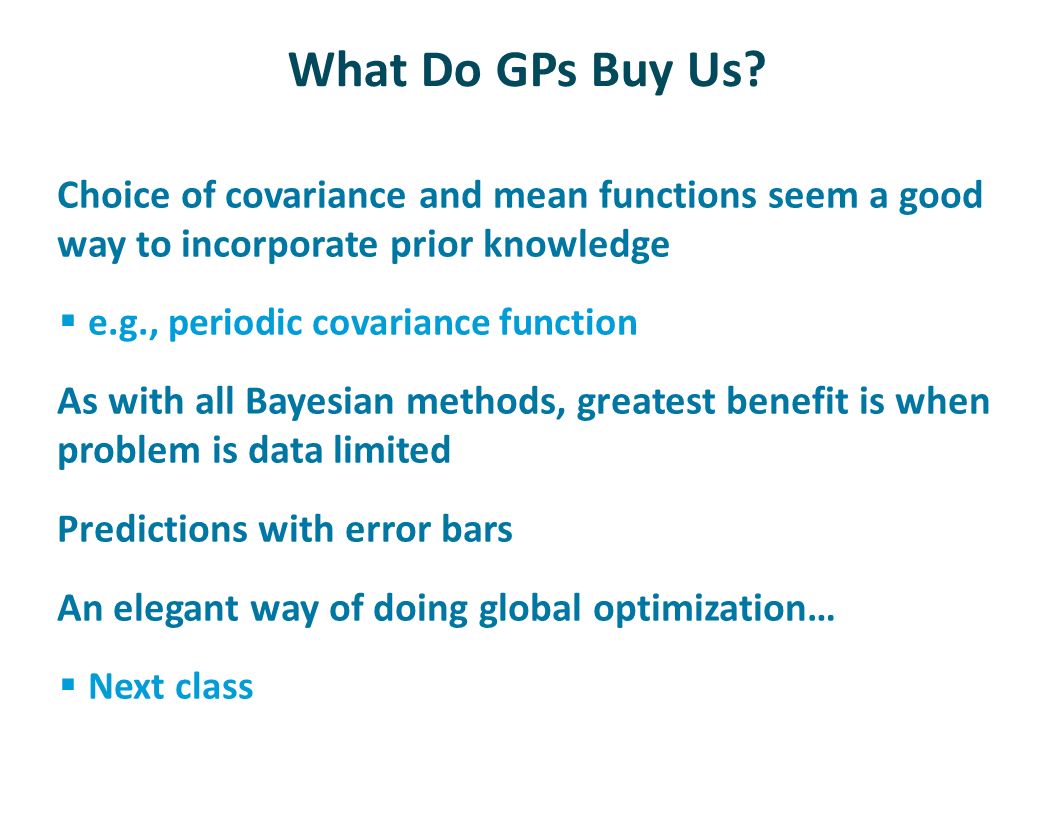 What Do GPs Buy Us?

Choice of covariance and mean functions seem a good way to incorporate prior knowledge

▪ e.g., periodic covariance function

As with all Bayesian methods, greatest benefit is when problem is data limited

Predictions with error bars

An elegant way of doing global optimization…

▪ Next class